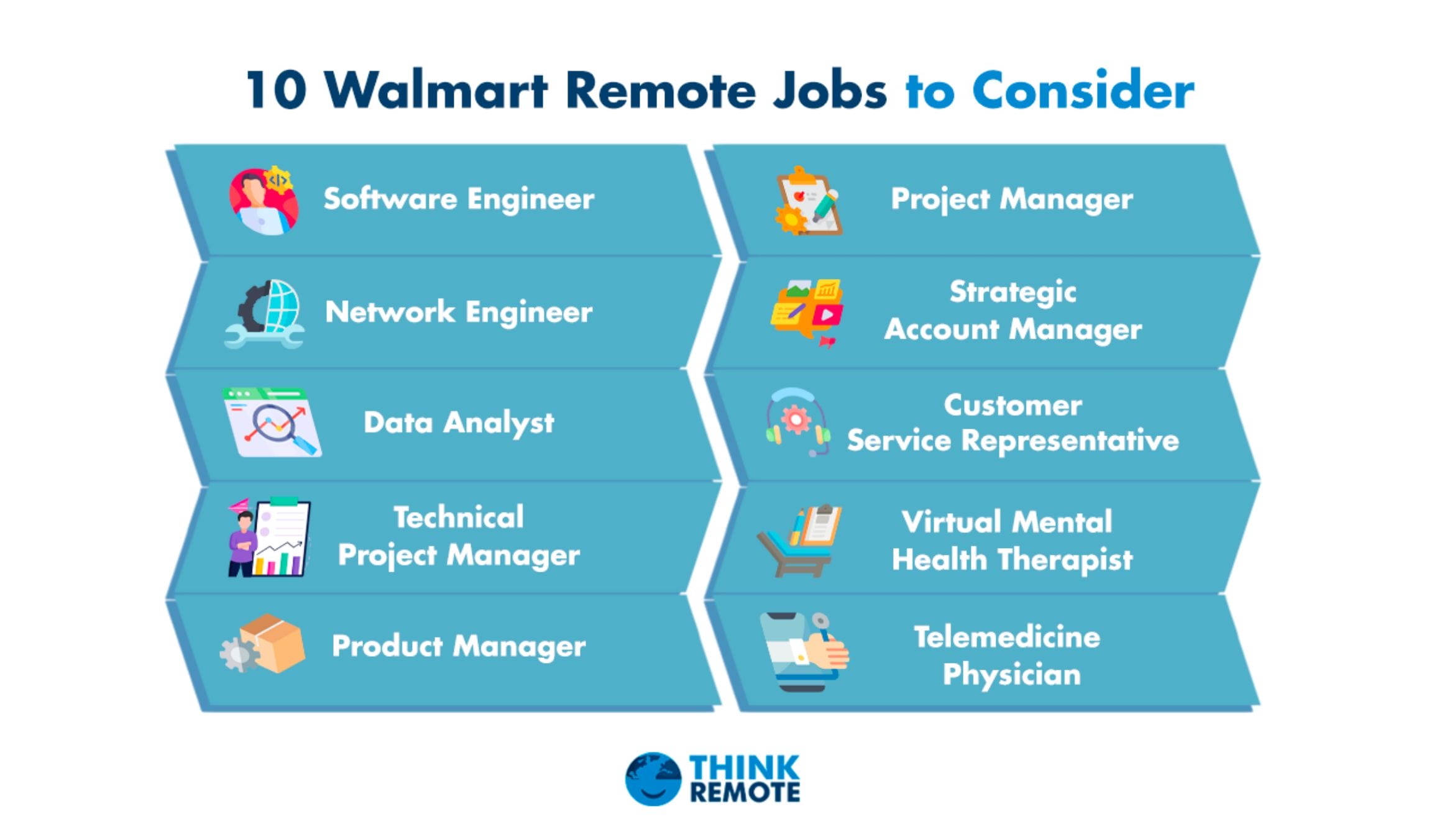 10 Walmart Remote Jobs to Consider

Software Engineer

Network Engineer

Data Analyst

Technical Project Manager

Product Manager

Project Manager

Strategic Account Manager

Customer Service Representative

Virtual Mental Health Therapist

Telemedicine Physician

THINK REMOTE